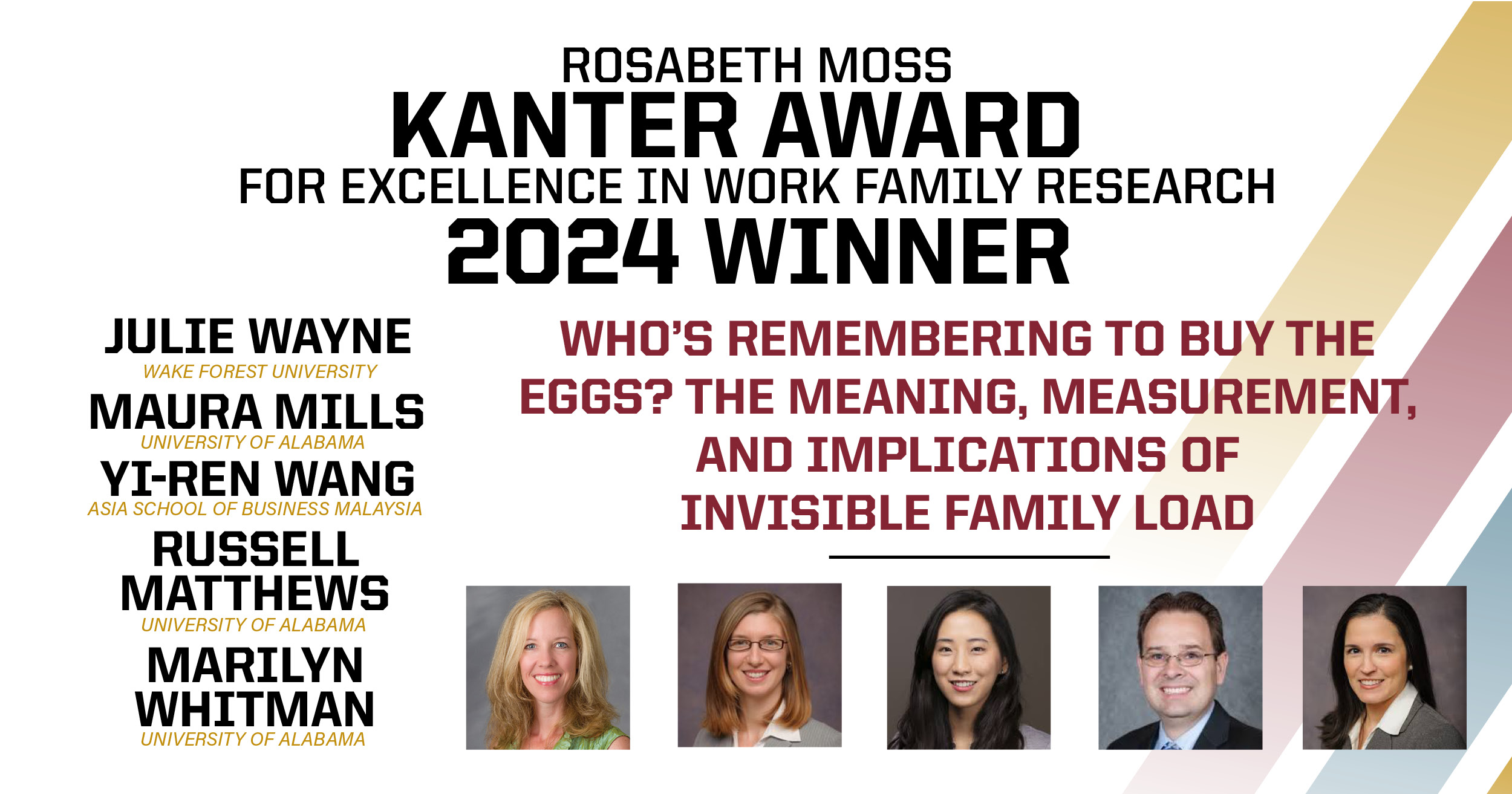 ROSABETH MOSS
KANTER AWARD
FOR EXCELLENCE IN WORK FAMILY RESEARCH
2024 WINNER

JULIE WAYNE
WAKE FOREST UNIVERSITY
MAURA MILLS
UNIVERSITY OF ALABAMA
YI-REN WANG
ASIA SCHOOL OF BUSINESS MALAYSIA
RUSSELL MATTHEWS
UNIVERSITY OF ALABAMA
MARILYN WHITMAN
UNIVERSITY OF ALABAMA

WHO'S REMEMBERING TO BUY THE EGGS? THE MEANING, MEASUREMENT, AND IMPLICATIONS OF INVISIBLE FAMILY LOAD